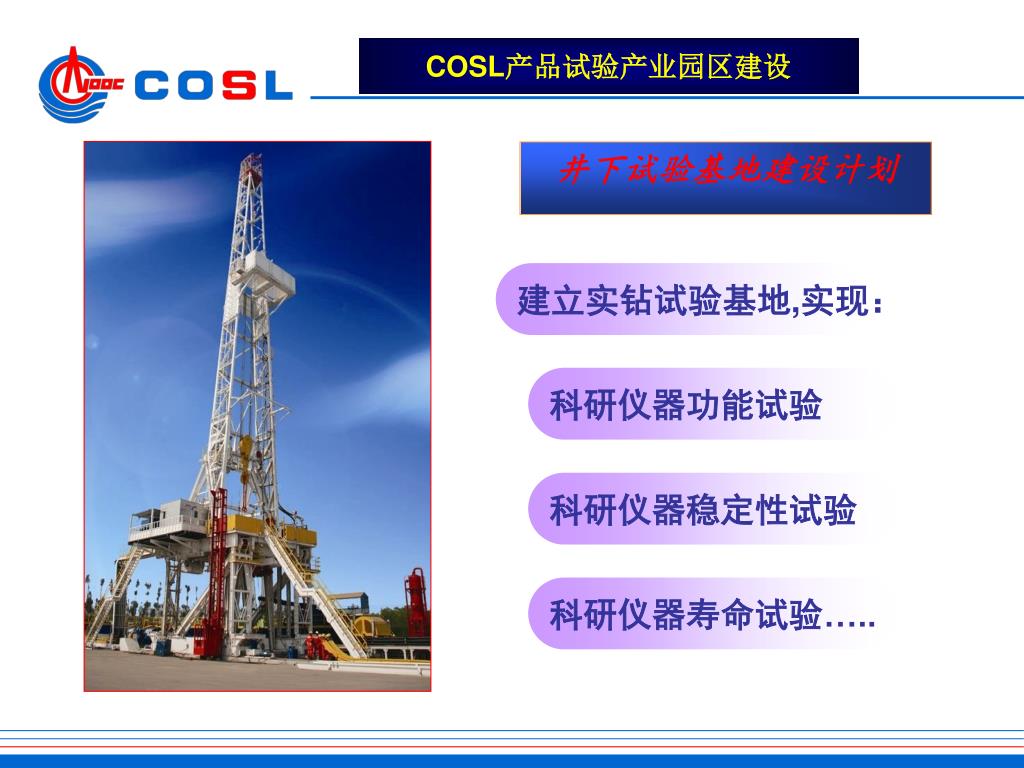 CNOOC COSL

COSL产品试验产业园区建设

井下试验基地建设计划

建立实钻试验基地,实现：

科研仪器功能试验

科研仪器稳定性试验

科研仪器寿命试验…..